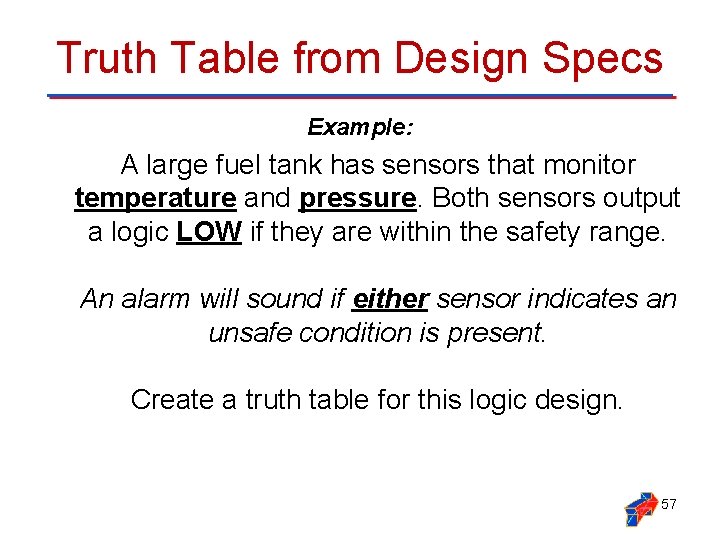 Truth Table from Design Specs

Example:

A large fuel tank has sensors that monitor temperature and pressure. Both sensors output a logic LOW if they are within the safety range.

An alarm will sound if either sensor indicates an unsafe condition is present.

Create a truth table for this logic design.

57